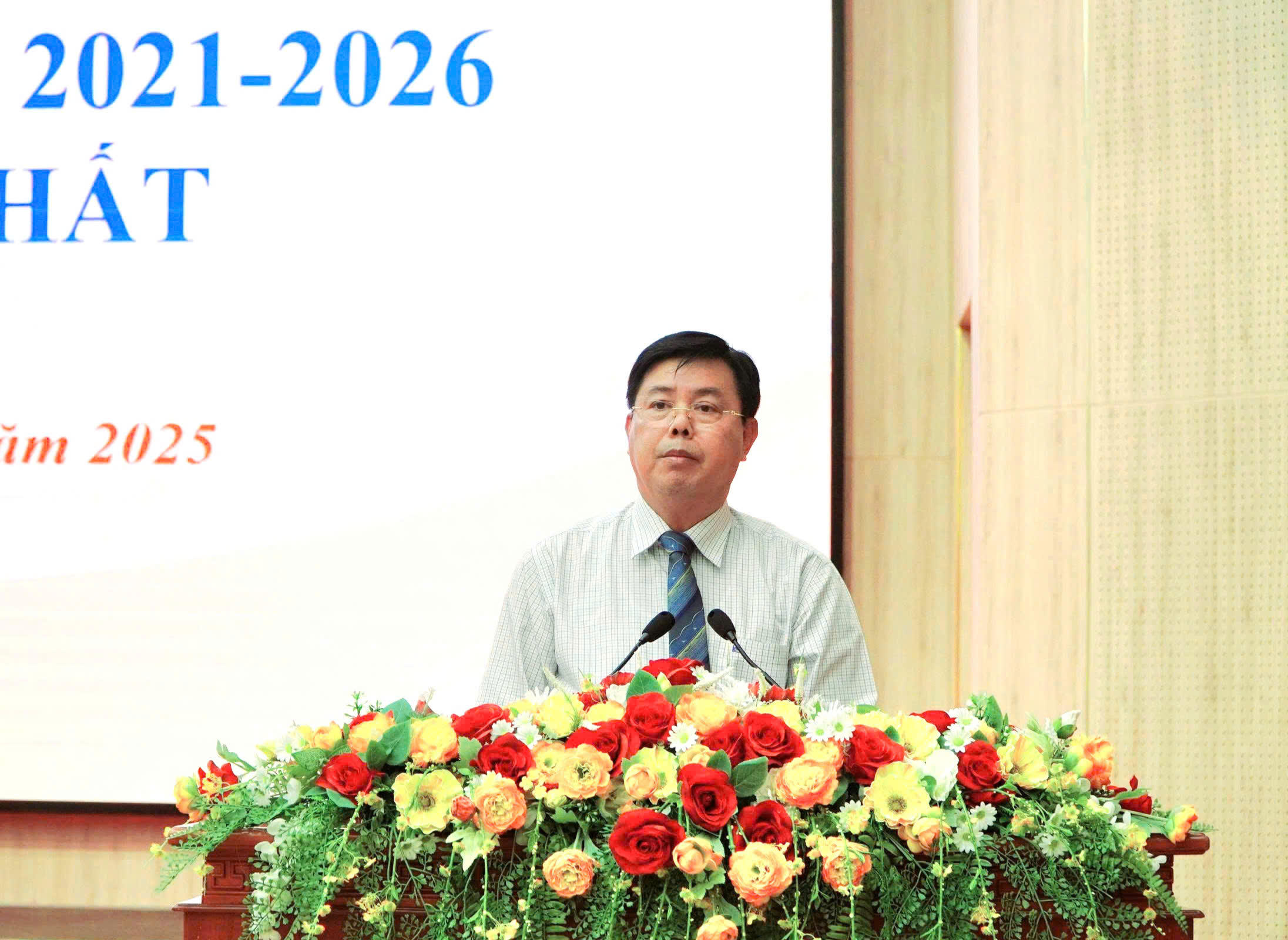 2021-2026
HẤT
ăm 2025